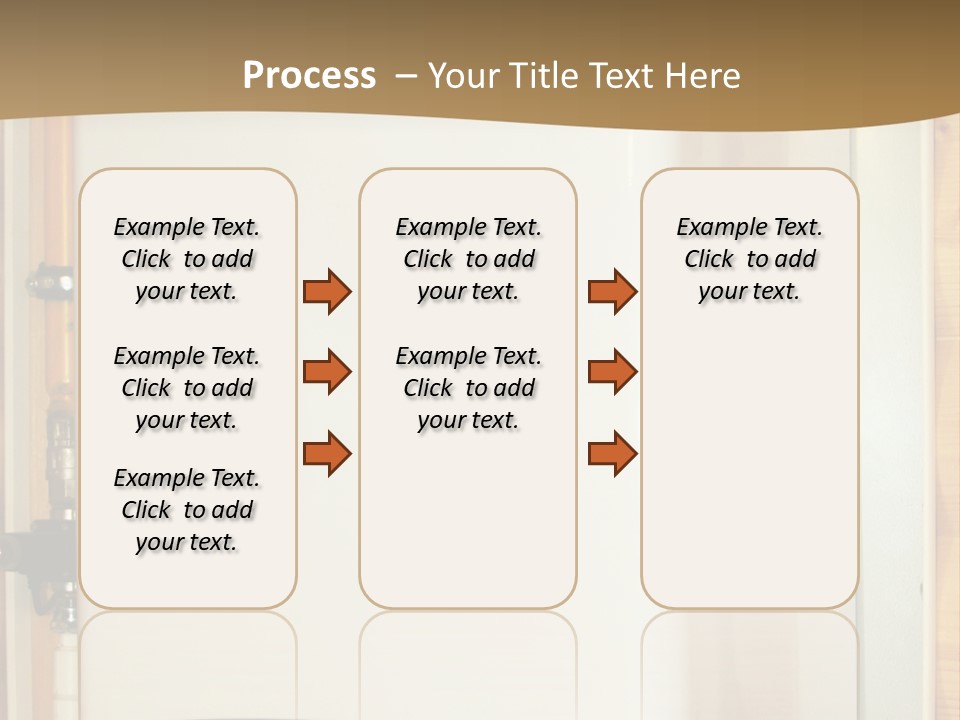 Process – Your Title Text Here

Example Text. Click to add your text.

Example Text. Click to add your text.

Example Text. Click to add your text.

Example Text. Click to add your text.

Example Text. Click to add your text.

Example Text. Click to add your text.